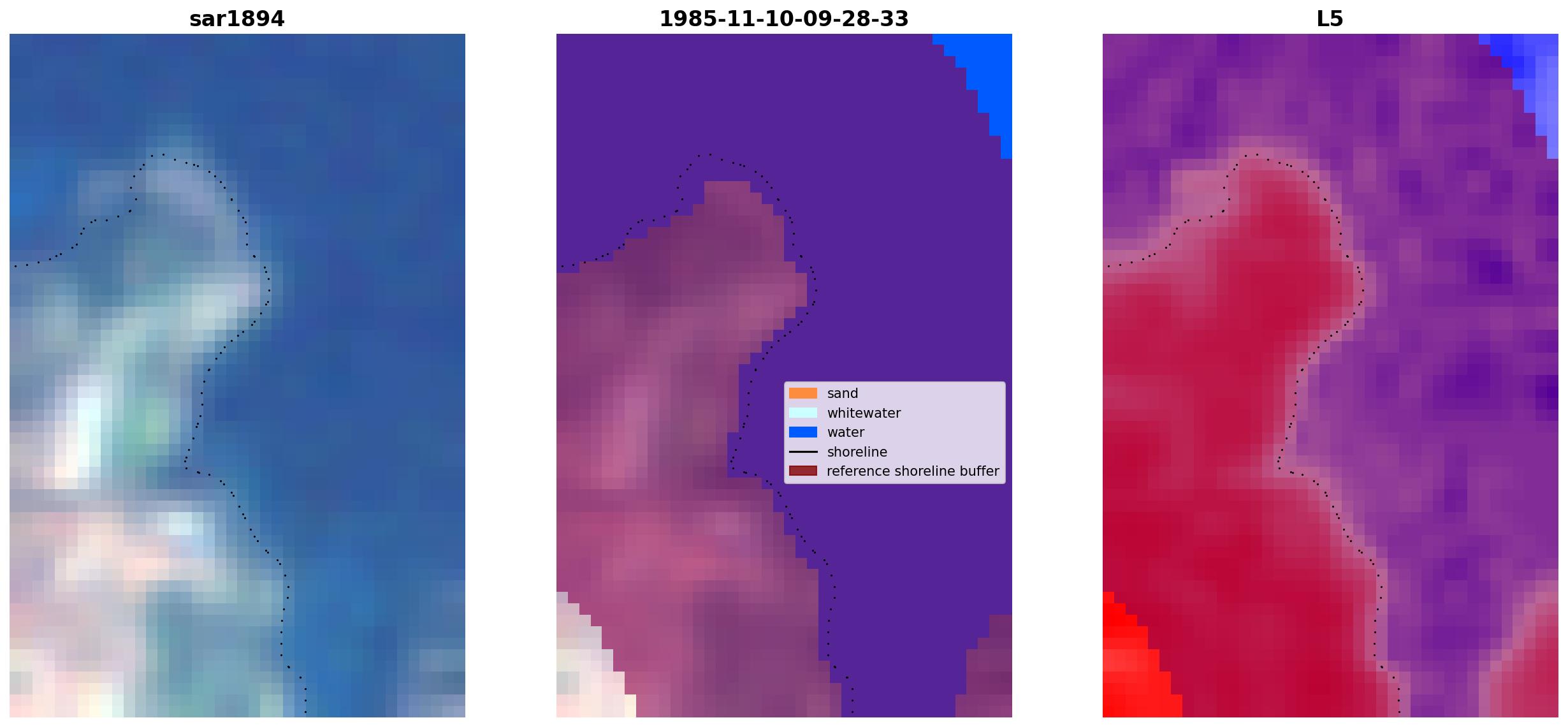 sar1894

1985-11-10-09-28-33

sand
whitewater
water
shoreline
reference shoreline buffer

L5